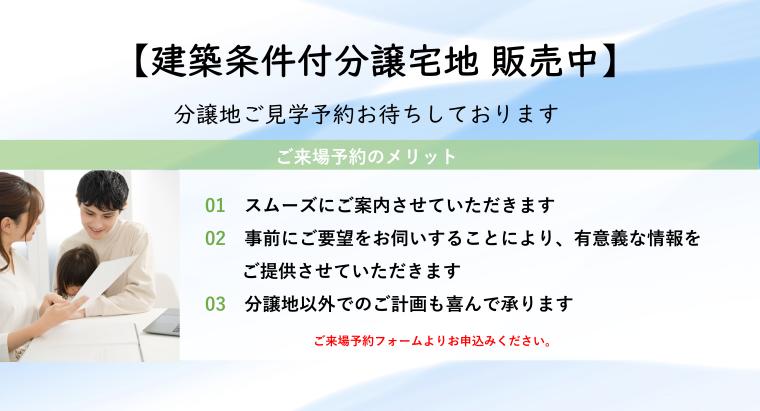 【建築条件付分譲宅地 販売中】

分譲地ご見学予約お待ちしております

ご来場予約のメリット

01 スムーズにご案内させていただきます

02 事前にご要望をお伺いすることにより、有意義な情報をご提供させていただきます

03 分譲地以外でのご計画も喜んで承ります

ご来場予約フォームよりお申込みください。